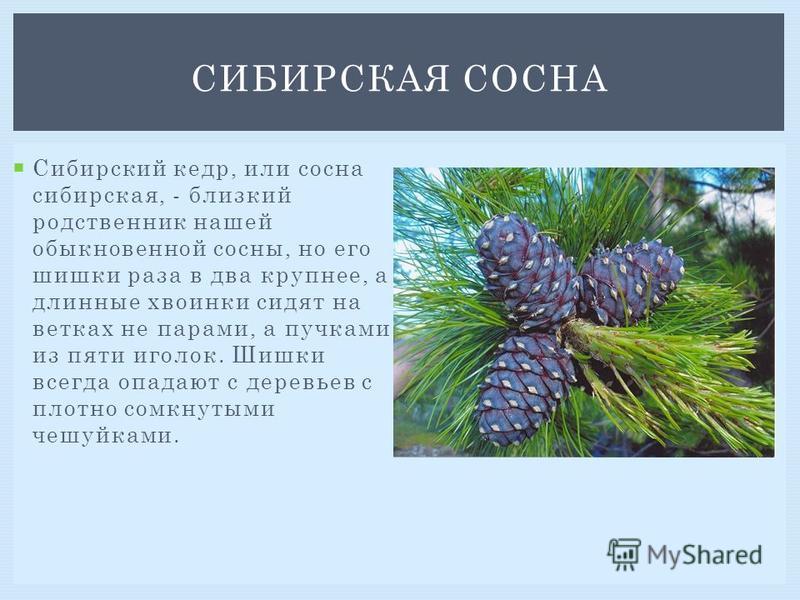 СИБИРСКАЯ СОСНА

Сибирский кедр, или сосна сибирская, - близкий родственник нашей обыкновенной сосны, но его шишки раза в два крупнее, а длинные хвоинки сидят на ветках не парами, а пучками из пяти иголок. Шишки всегда опадают с деревьев с плотно сомкнутыми чешуйками.

MyShared